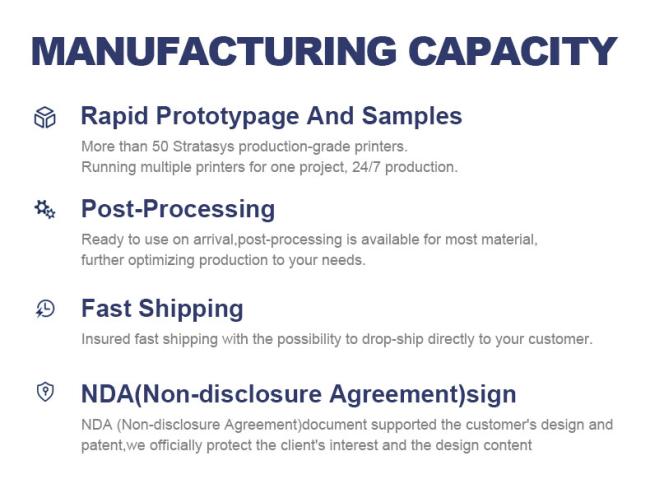 MANUFACTURING CAPACITY

Rapid Prototypage And Samples

More than 50 Stratasys production-grade printers.
Running multiple printers for one project, 24/7 production.

Post-Processing

Ready to use on arrival,post-processing is available for most material, further optimizing production to your needs.

Fast Shipping

Insured fast shipping with the possibility to drop-ship directly to your customer.

NDA(Non-disclosure Agreement)sign

NDA (Non-disclosure Agreement)document supported the customer's design and patent,we officially protect the client's interest and the design content